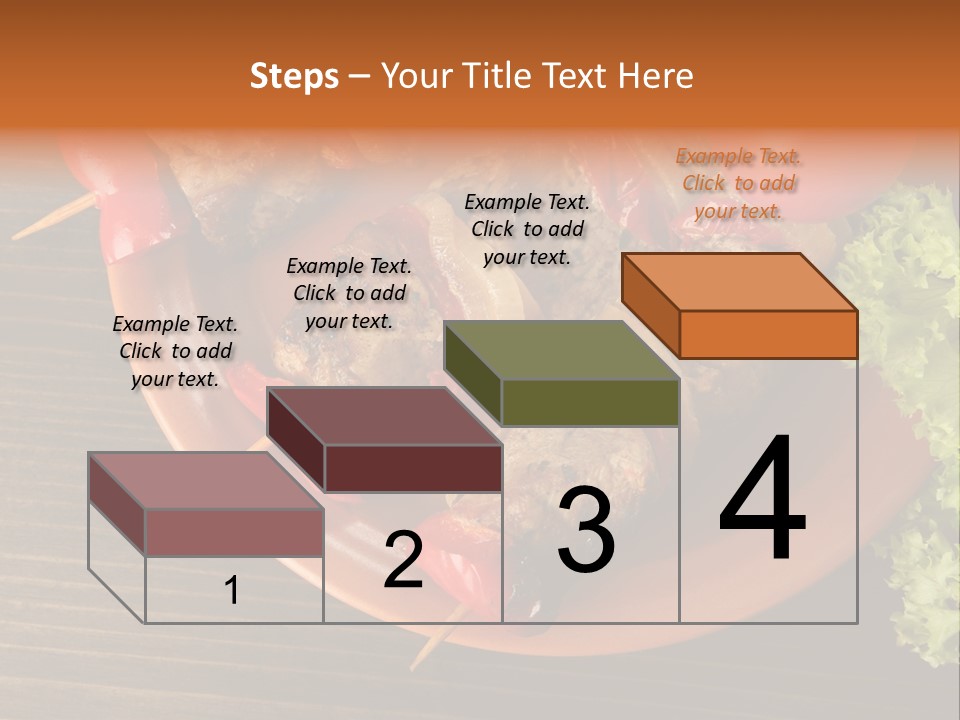 Steps – Your Title Text Here

Example Text. Click to add your text.

Example Text. Click to add your text.

Example Text. Click to add your text.

Example Text. Click to add your text.

1

2

3

4